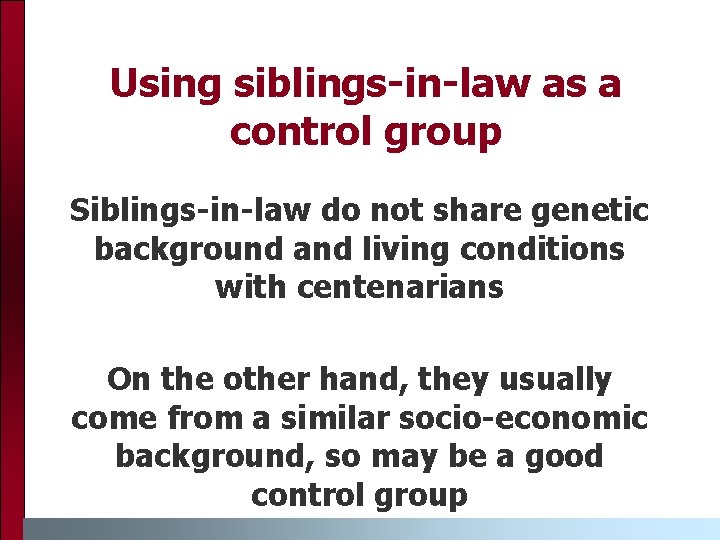 Using siblings-in-law as a control group

Siblings-in-law do not share genetic background and living conditions with centenarians

On the other hand, they usually come from a similar socio-economic background, so may be a good control group